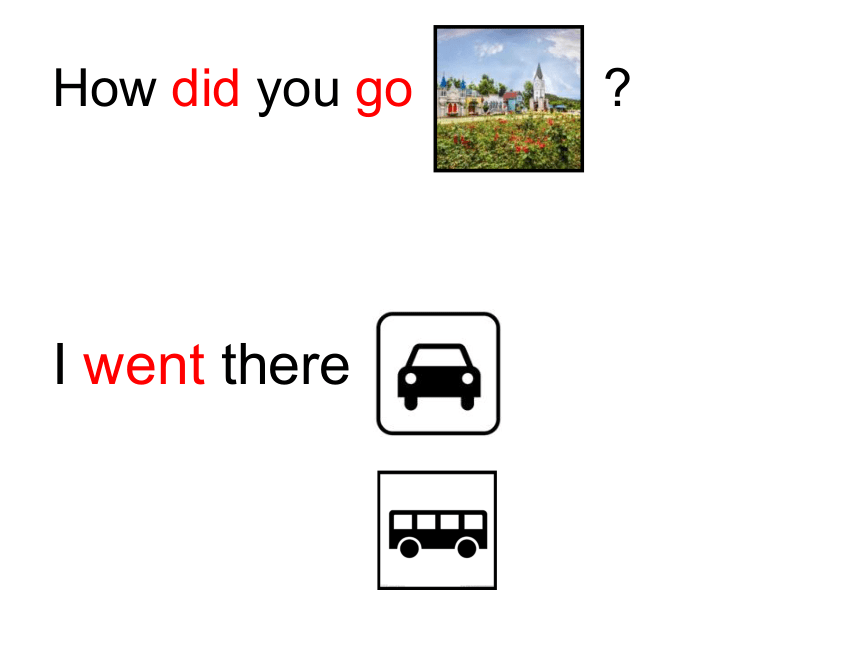 How did you go ?

I went there